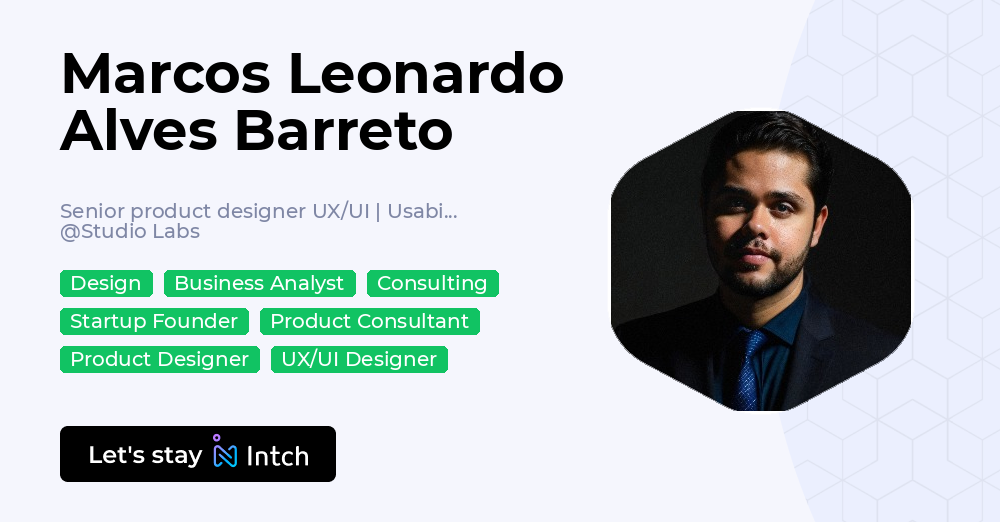 Marcos Leonardo Alves Barreto

Senior product designer UX/UI | Usabi...
@Studio Labs

Design
Business Analyst
Consulting
Startup Founder
Product Consultant
Product Designer
UX/UI Designer

Let's stay Intch